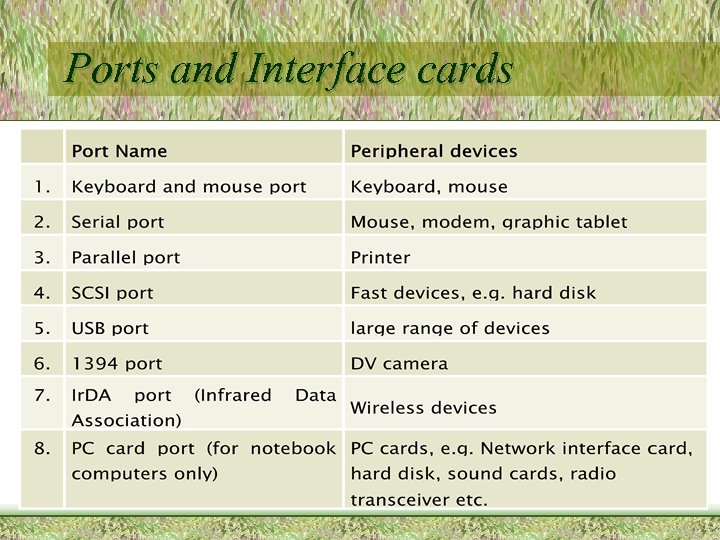 Ports and Interface cards

| | Port Name | Peripheral devices |
|---|---|---|
| 1. | Keyboard and mouse port | Keyboard, mouse |
| 2. | Serial port | Mouse, modem, graphic tablet |
| 3. | Parallel port | Printer |
| 4. | SCSI port | Fast devices, e.g. hard disk |
| 5. | USB port | large range of devices |
| 6. | 1394 port | DV camera |
| 7. | IrDA port (Infrared Data Association) | Wireless devices |
| 8. | PC card port (for notebook computers only) | PC cards, e.g. Network interface card, hard disk, sound cards, radio transceiver etc. |